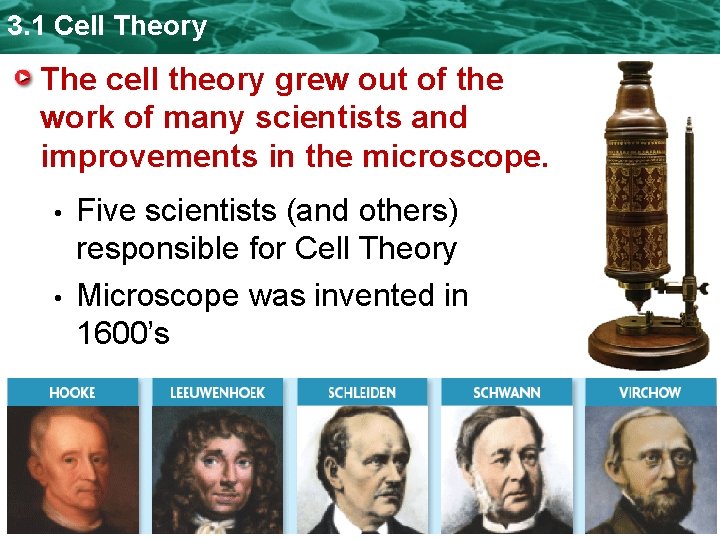 3.1 Cell Theory

The cell theory grew out of the work of many scientists and improvements in the microscope.

• Five scientists (and others) responsible for Cell Theory

• Microscope was invented in 1600's

HOOKE

LEEUWENHOEK

SCHLEIDEN

SCHWANN

VIRCHOW